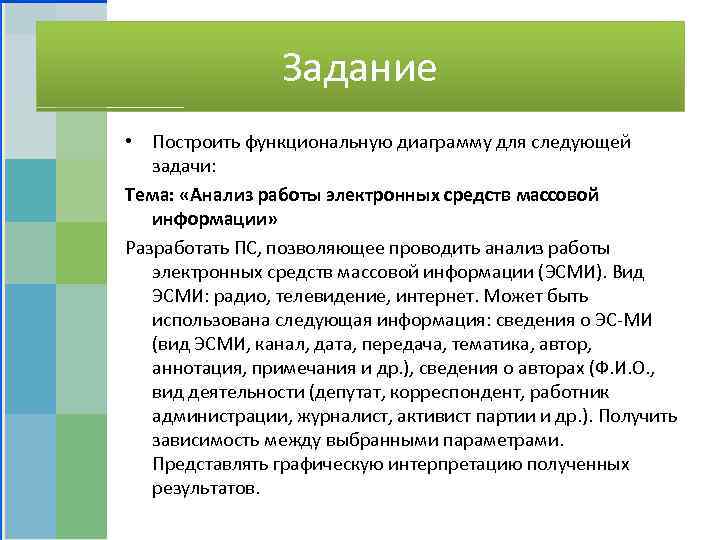 Задание

• Построить функциональную диаграмму для следующей задачи:

Тема: «Анализ работы электронных средств массовой информации»

Разработать ПС, позволяющее проводить анализ работы электронных средств массовой информации (ЭСМИ). Вид ЭСМИ: радио, телевидение, интернет. Может быть использована следующая информация: сведения о ЭС-МИ (вид ЭСМИ, канал, дата, передача, тематика, автор, аннотация, примечания и др.), сведения о авторах (Ф.И.О., вид деятельности (депутат, корреспондент, работник администрации, журналист, активист партии и др.). Получить зависимость между выбранными параметрами. Представлять графическую интерпретацию полученных результатов.